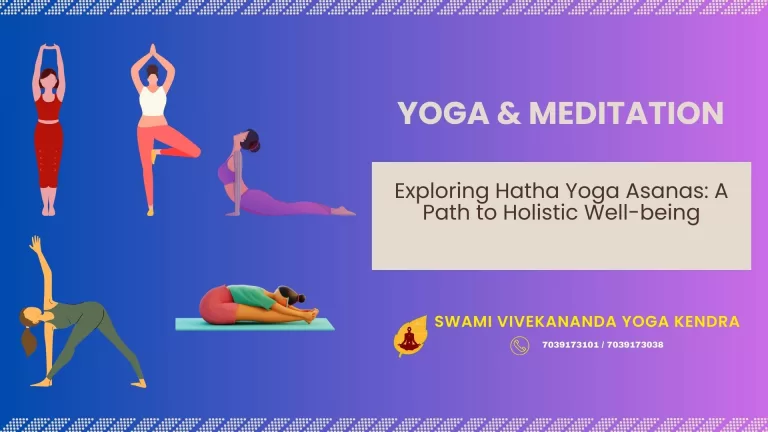 YOGA & MEDITATION

Exploring Hatha Yoga Asanas: A Path to Holistic Well-being

SWAMI VIVEKANANDA YOGA KENDRA

7039173101 / 7039173038